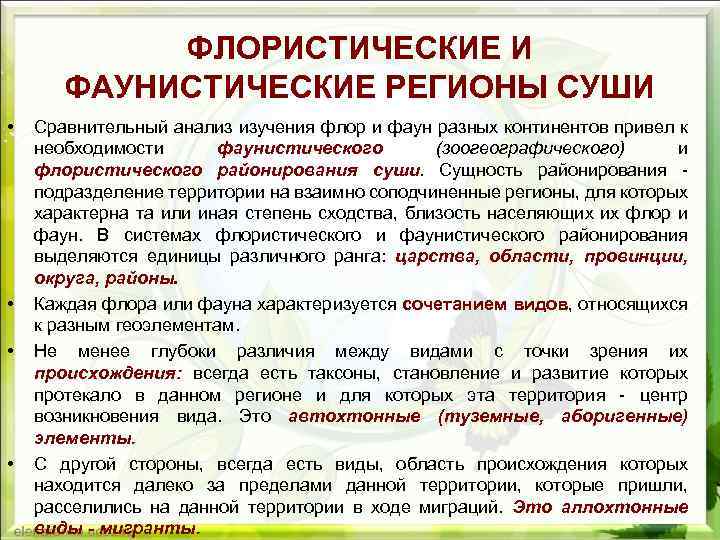 ФЛОРИСТИЧЕСКИЕ И ФАУНИСТИЧЕСКИЕ РЕГИОНЫ СУШИ

• Сравнительный анализ изучения флор и фаун разных континентов привел к необходимости фаунистического (зоогеографического) и флористического районирования суши. Сущность районирования - подразделение территории на взаимно соподчиненные регионы, для которых характерна та или иная степень сходства, близость населяющих их флор и фаун. В системах флористического и фаунистического районирования выделяются единицы различного ранга: царства, области, провинции, округа, районы.

• Каждая флора или фауна характеризуется сочетанием видов, относящихся к разным геоэлементам.

• Не менее глубоки различия между видами с точки зрения их происхождения: всегда есть таксоны, становление и развитие которых протекало в данном регионе и для которых эта территория - центр возникновения вида. Это автохтонные (туземные, аборигенные) элементы.

• С другой стороны, всегда есть виды, область происхождения которых находится далеко за пределами данной территории, которые пришли, расселились на данной территории в ходе миграций. Это аллохтонные виды - мигранты.